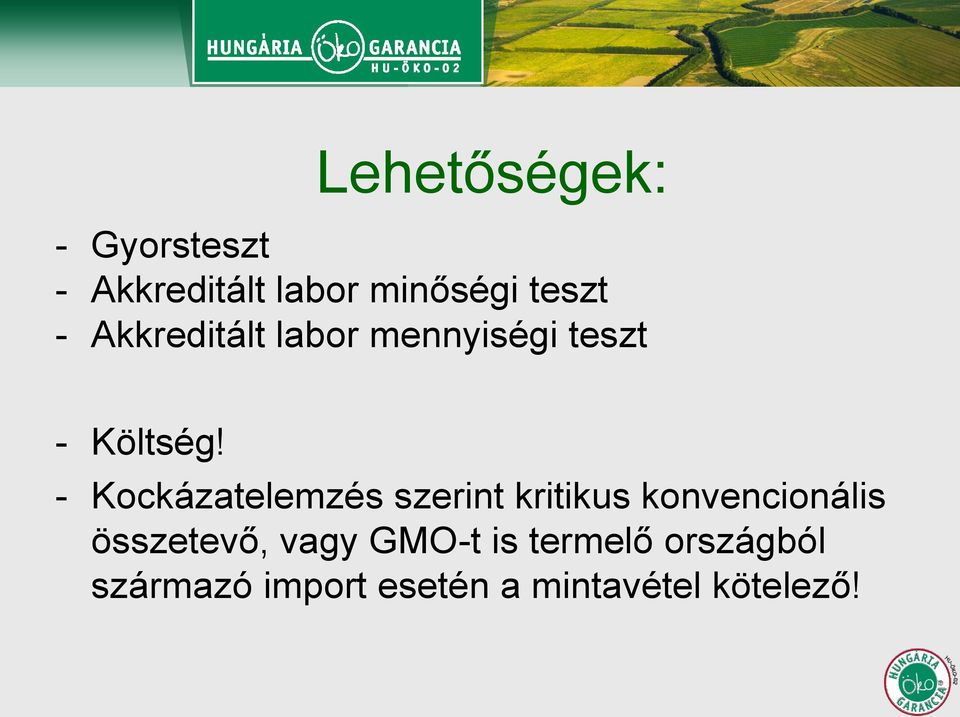 HUNGÁRIA ÖKO GARANCIA
HU-ÖKO-02

Lehetőségek:

- Gyorsteszt
- Akkreditált labor minőségi teszt
- Akkreditált labor mennyiségi teszt

- Költség!
- Kockázatelemzés szerint kritikus konvencionális összetevő, vagy GMO-t is termelő országból származó import esetén a mintavétel kötelező!

HUNGÁRIA ÖKO GARANCIA HU-ÖKO-02